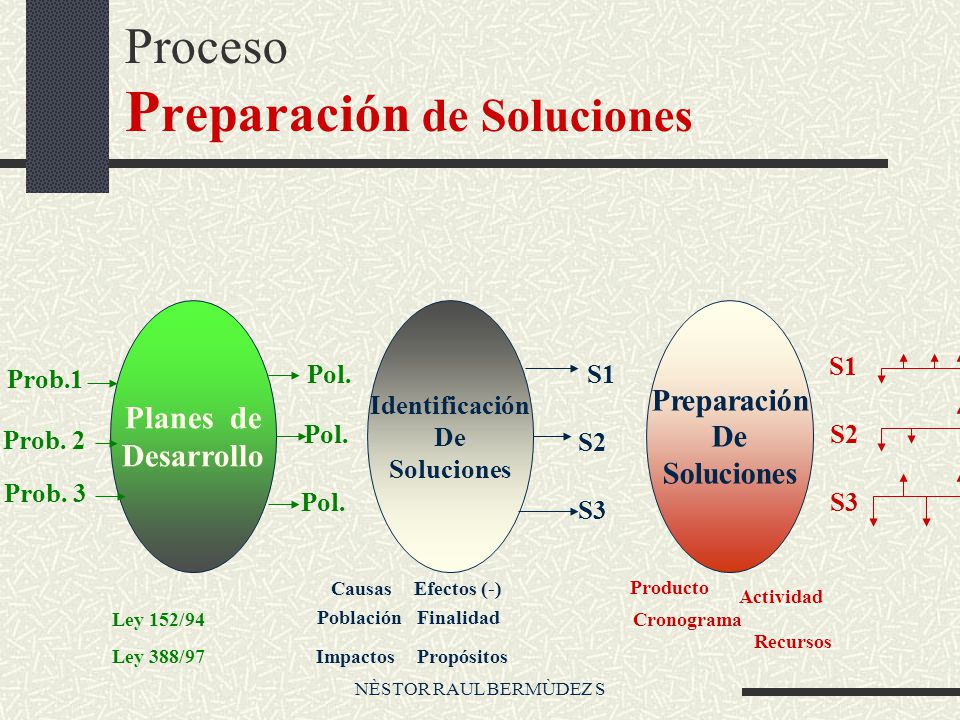 Proceso
Preparación de Soluciones

Prob.1
Prob. 2
Prob. 3

Planes de Desarrollo

Pol.
Pol.
Pol.

Identificación De Soluciones

S1
S2
S3

Preparación De Soluciones

S1
S2
S3

Ley 152/94
Ley 388/97

Causas Efectos (-)
Población Finalidad
Impactos Propósitos

Producto
Actividad
Cronograma
Recursos

NÈSTOR RAUL BERMÙDEZ S